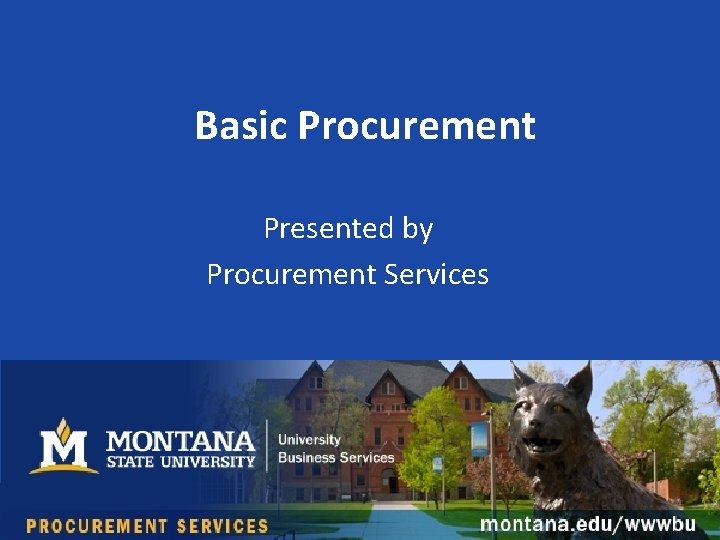 Basic Procurement

Presented by
Procurement Services

M MONTANA STATE UNIVERSITY

University
Business Services

PROCUREMENT SERVICES

montana.edu/wwwbu